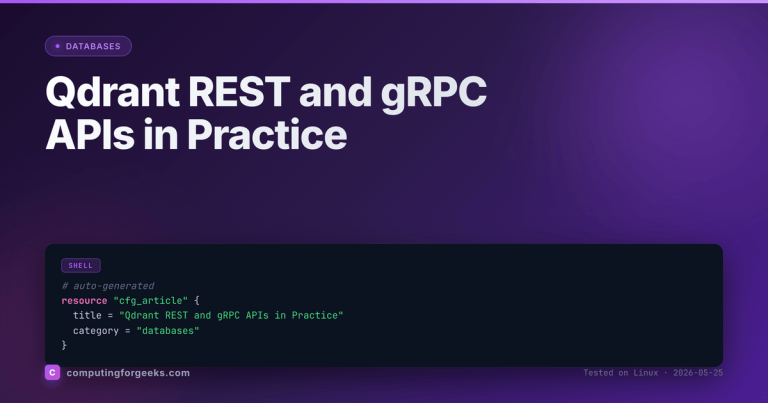 DATABASES

Qdrant REST and gRPC APIs in Practice

SHELL

# auto-generated
resource "cfg_article" {
  title = "Qdrant REST and gRPC APIs in Practice"
  category = "databases"
}

C computingforgeeks.com

Tested on Linux · 2026-05-25